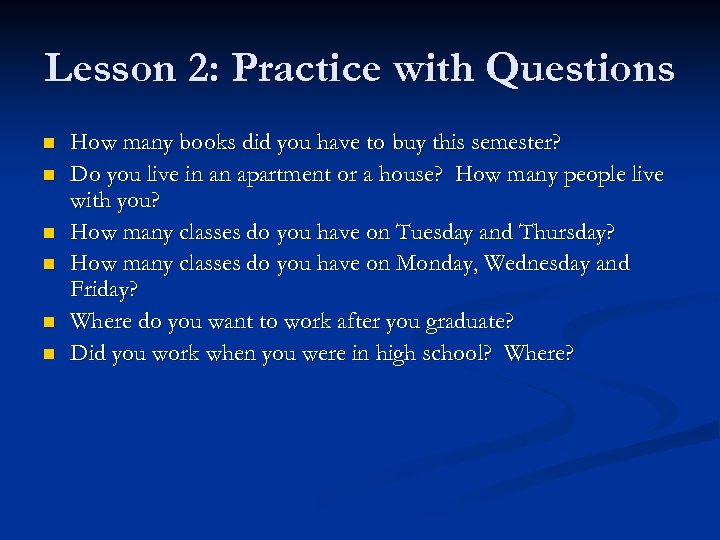 Lesson 2: Practice with Questions

- How many books did you have to buy this semester?
- Do you live in an apartment or a house? How many people live with you?
- How many classes do you have on Tuesday and Thursday?
- How many classes do you have on Monday, Wednesday and Friday?
- Where do you want to work after you graduate?
- Did you work when you were in high school? Where?